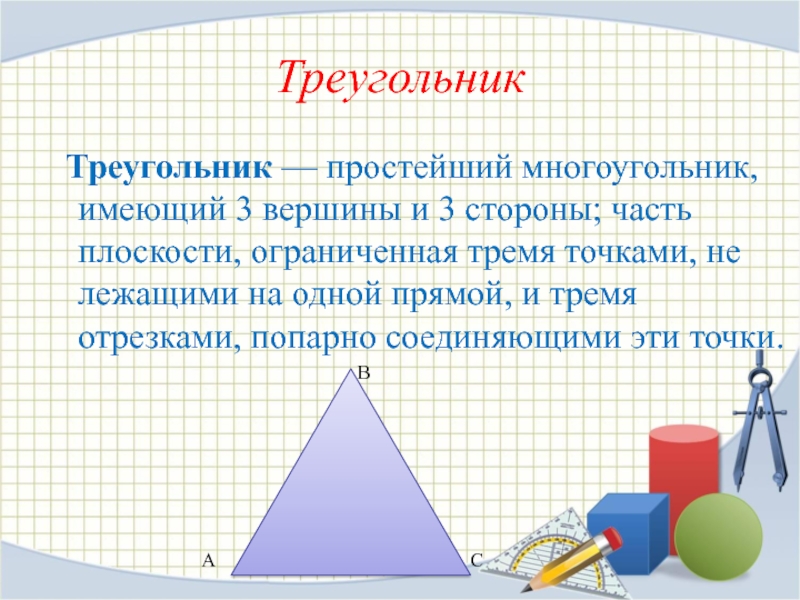 Треугольник

Треугольник — простейший многоугольник, имеющий 3 вершины и 3 стороны; часть плоскости, ограниченная тремя точками, не лежащими на одной прямой, и тремя отрезками, попарно соединяющими эти точки.

B

A

C